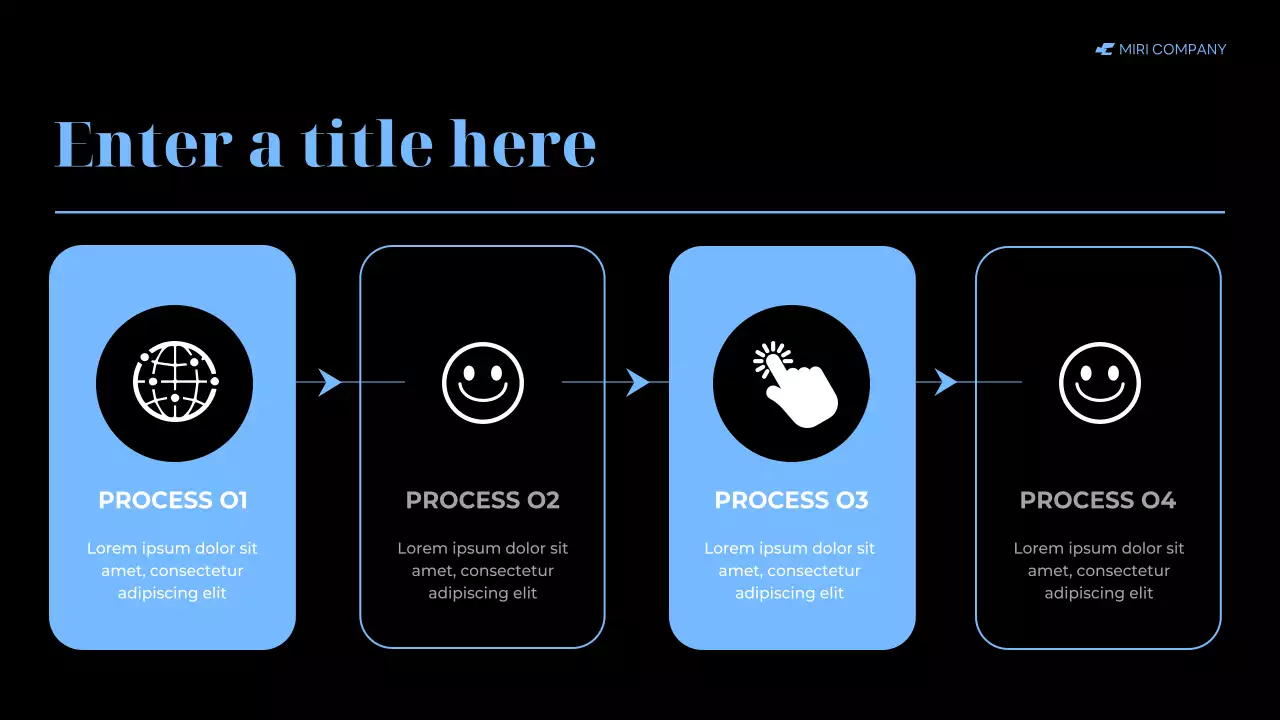 MIRI COMPANY

Enter a title here

PROCESS 01

Lorem ipsum dolor sit amet, consectetur adipiscing elit

PROCESS 02

Lorem ipsum dolor sit amet, consectetur adipiscing elit

PROCESS 03

Lorem ipsum dolor sit amet, consectetur adipiscing elit

PROCESS 04

Lorem ipsum dolor sit amet, consectetur adipiscing elit